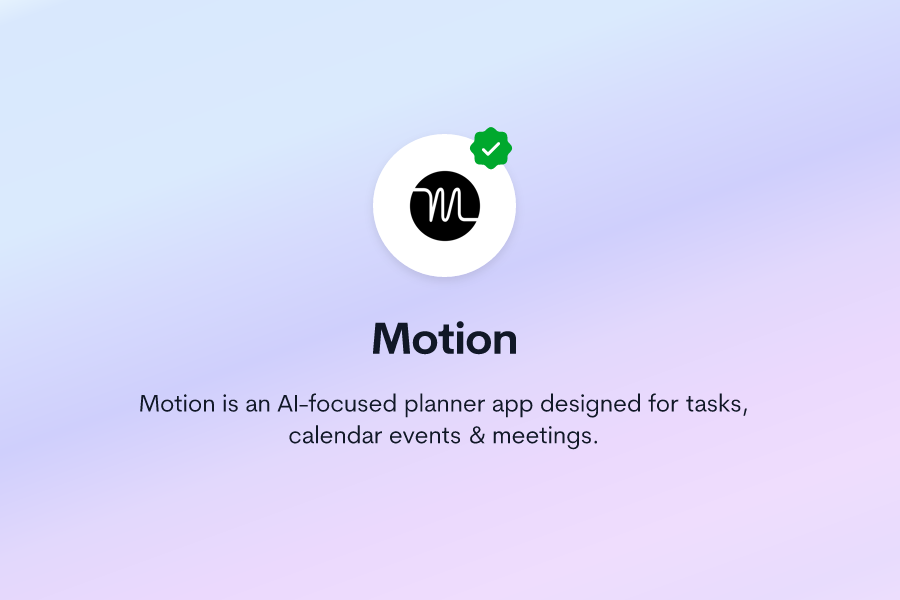 Motion

Motion is an AI-focused planner app designed for tasks, calendar events & meetings.